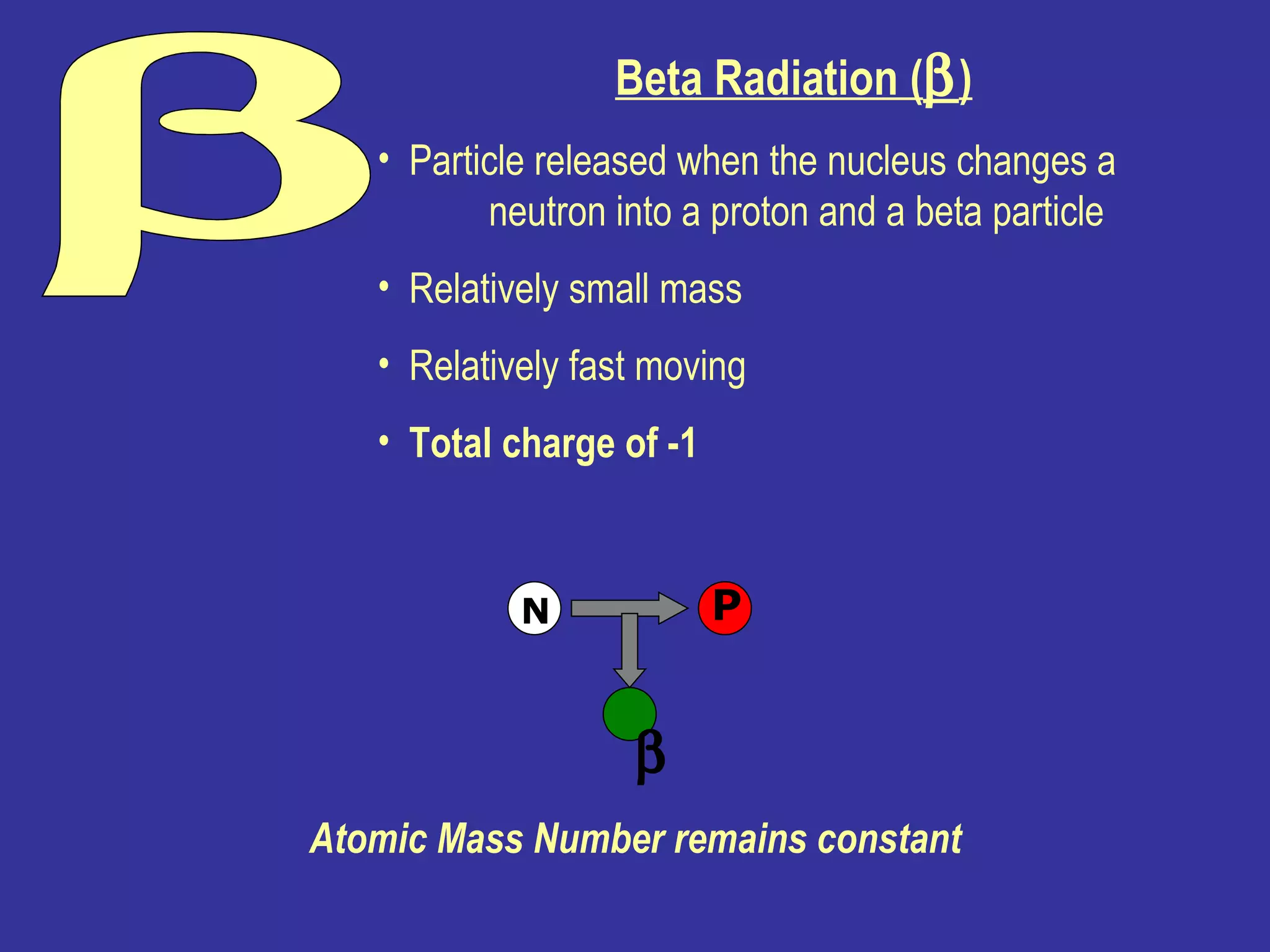 β

Beta Radiation (β)

• Particle released when the nucleus changes a neutron into a proton and a beta particle

• Relatively small mass

• Relatively fast moving

• Total charge of -1

N

P

β

Atomic Mass Number remains constant